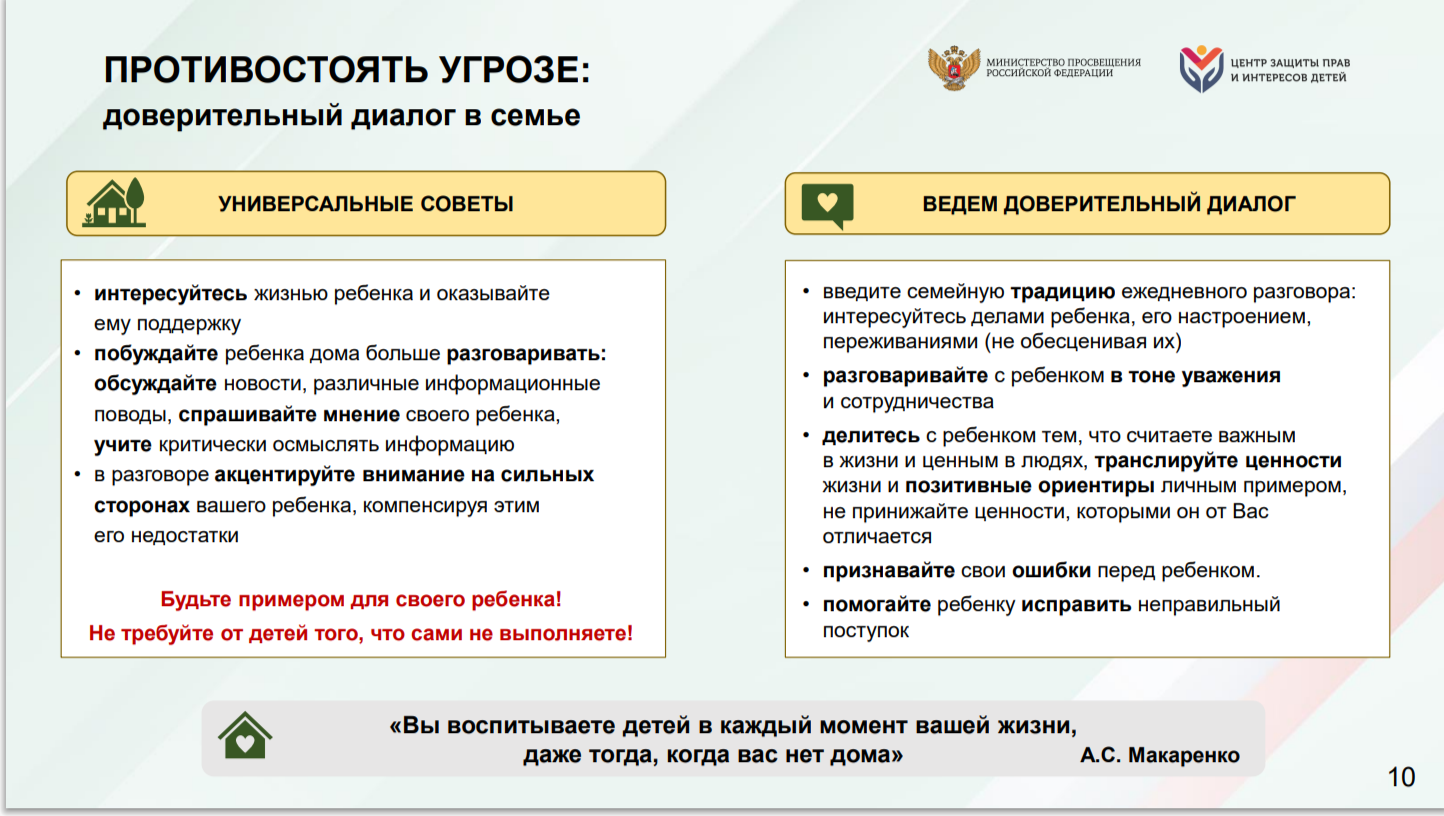 ПРОТИВОСТОЯТЬ УГРОЗЕ:
доверительный диалог в семье

МИНИСТЕРСТВО ПРОСВЕЩЕНИЯ РОССИЙСКОЙ ФЕДЕРАЦИИ

ЦЕНТР ЗАЩИТЫ ПРАВ И ИНТЕРЕСОВ ДЕТЕЙ

УНИВЕРСАЛЬНЫЕ СОВЕТЫ

• интересуйтесь жизнью ребенка и оказывайте ему поддержку
• побуждайте ребенка дома больше разговаривать: обсуждайте новости, различные информационные поводы, спрашивайте мнение своего ребенка, учите критически осмыслять информацию
• в разговоре акцентируйте внимание на сильных сторонах вашего ребенка, компенсируя этим его недостатки

Будьте примером для своего ребенка!
Не требуйте от детей того, что сами не выполняете!

ВЕДЕМ ДОВЕРИТЕЛЬНЫЙ ДИАЛОГ

• введите семейную традицию ежедневного разговора: интересуйтесь делами ребенка, его настроением, переживаниями (не обесценивая их)
• разговаривайте с ребенком в тоне уважения и сотрудничества
• делитесь с ребенком тем, что считаете важным в жизни и ценным в людях, транслируйте ценности жизни и позитивные ориентиры личным примером, не принижайте ценности, которыми он от Вас отличается
• признавайте свои ошибки перед ребенком.
• помогайте ребенку исправить неправильный поступок

«Вы воспитываете детей в каждый момент вашей жизни, даже тогда, когда вас нет дома» А.С. Макаренко

10